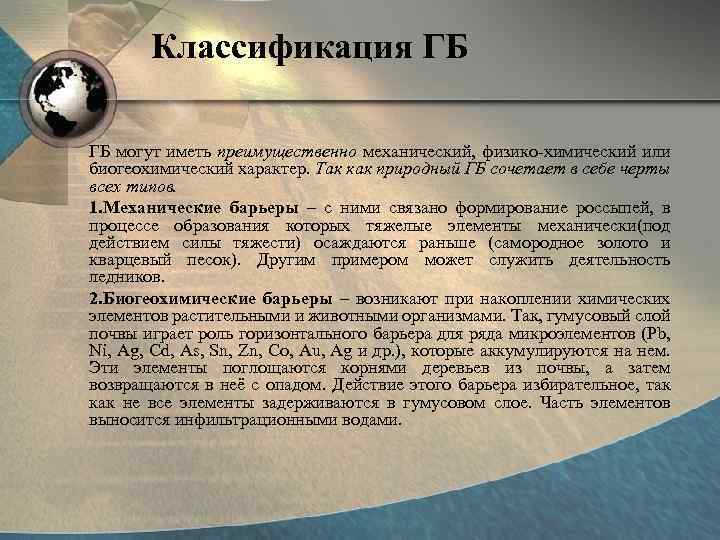 Классификация ГБ

ГБ могут иметь преимущественно механический, физико-химический или биогеохимический характер. Так как природный ГБ сочетает в себе черты всех типов.

1.Механические барьеры – с ними связано формирование россыпей, в процессе образования которых тяжелые элементы механически(под действием силы тяжести) осаждаются раньше (самородное золото и кварцевый песок). Другим примером может служить деятельность ледников.

2.Биогеохимические барьеры – возникают при накоплении химических элементов растительными и животными организмами. Так, гумусовый слой почвы играет роль горизонтального барьера для ряда микроэлементов (Pb, Ni, Ag, Cd, As, Sn, Zn, Co, Au, Ag и др.), которые аккумулируются на нем. Эти элементы поглощаются корнями деревьев из почвы, а затем возвращаются в неё с опадом. Действие этого барьера избирательное, так как не все элементы задерживаются в гумусовом слое. Часть элементов выносится инфильтрационными водами.